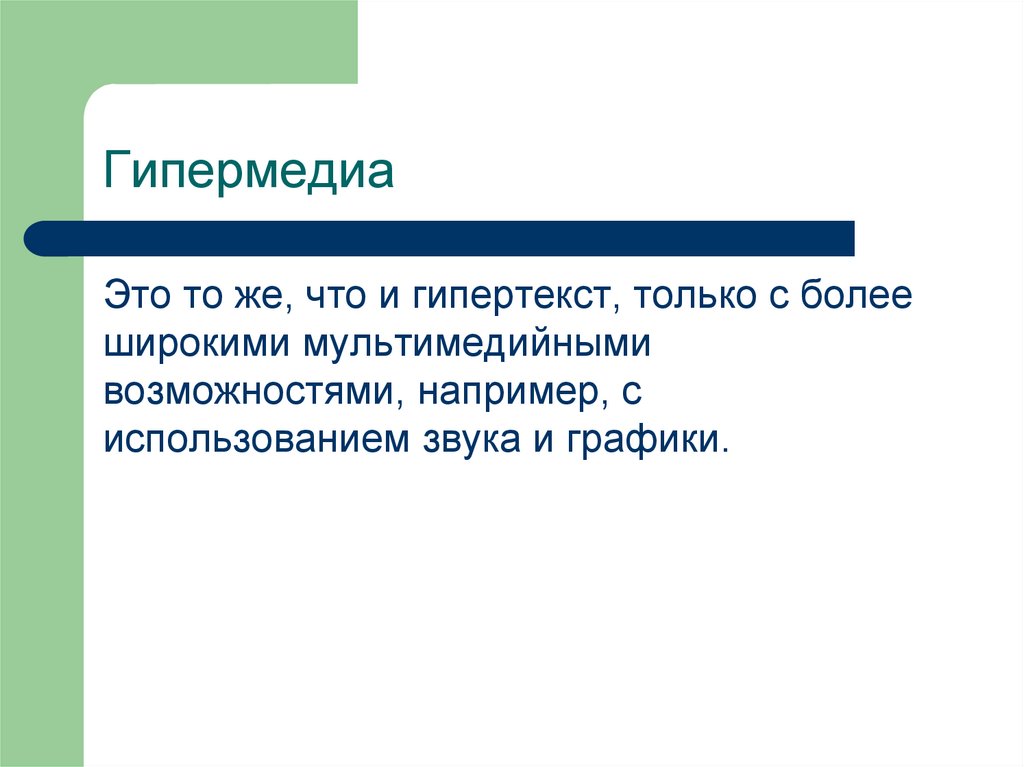 Гипермедиа

Это то же, что и гипертекст, только с более широкими мультимедийными возможностями, например, с использованием звука и графики.